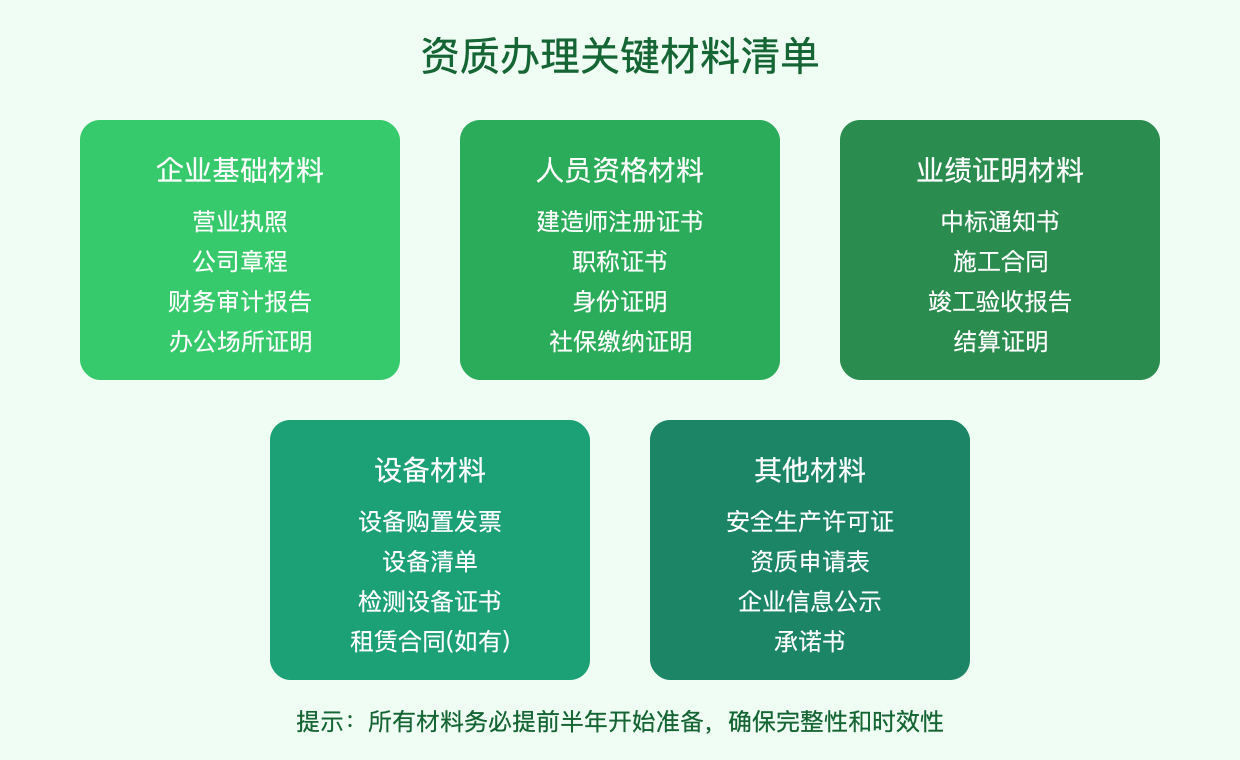 资质办理关键材料清单

企业基础材料
营业执照
公司章程
财务审计报告
办公场所证明

人员资格材料
建造师注册证书
职称证书
身份证明
社保缴纳证明

业绩证明材料
中标通知书
施工合同
竣工验收报告
结算证明

设备材料
设备购置发票
设备清单
检测设备证书
租赁合同(如有)

其他材料
安全生产许可证
资质申请表
企业信息公示
承诺书

提示：所有材料务必提前半年开始准备，确保完整性和时效性